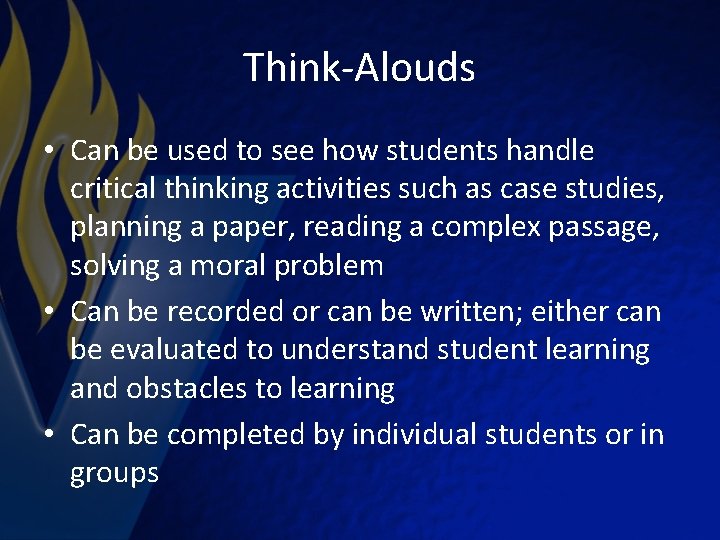 Think-Alouds

• Can be used to see how students handle critical thinking activities such as case studies, planning a paper, reading a complex passage, solving a moral problem
• Can be recorded or can be written; either can be evaluated to understand student learning and obstacles to learning
• Can be completed by individual students or in groups